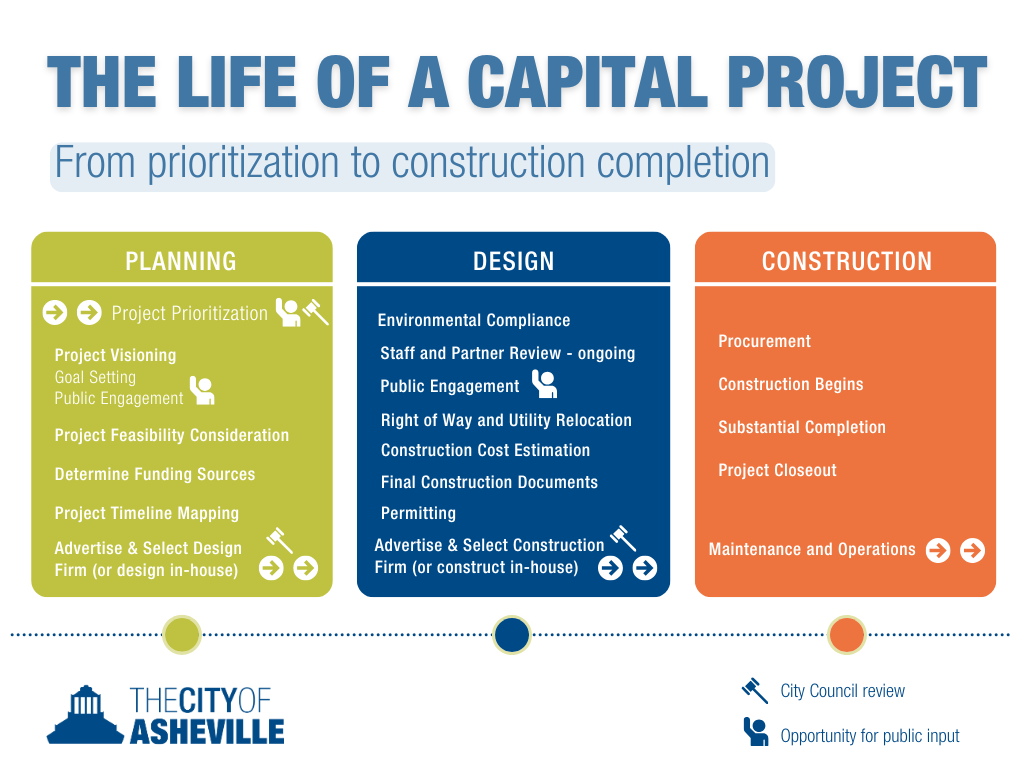 THE LIFE OF A CAPITAL PROJECT

From prioritization to construction completion

PLANNING

Project Prioritization

Project Visioning
Goal Setting
Public Engagement

Project Feasibility Consideration

Determine Funding Sources

Project Timeline Mapping

Advertise & Select Design Firm (or design in-house)

DESIGN

Environmental Compliance

Staff and Partner Review - ongoing

Public Engagement

Right of Way and Utility Relocation

Construction Cost Estimation

Final Construction Documents

Permitting

Advertise & Select Construction Firm (or construct in-house)

CONSTRUCTION

Procurement

Construction Begins

Substantial Completion

Project Closeout

Maintenance and Operations

THE CITY OF ASHEVILLE

City Council review

Opportunity for public input